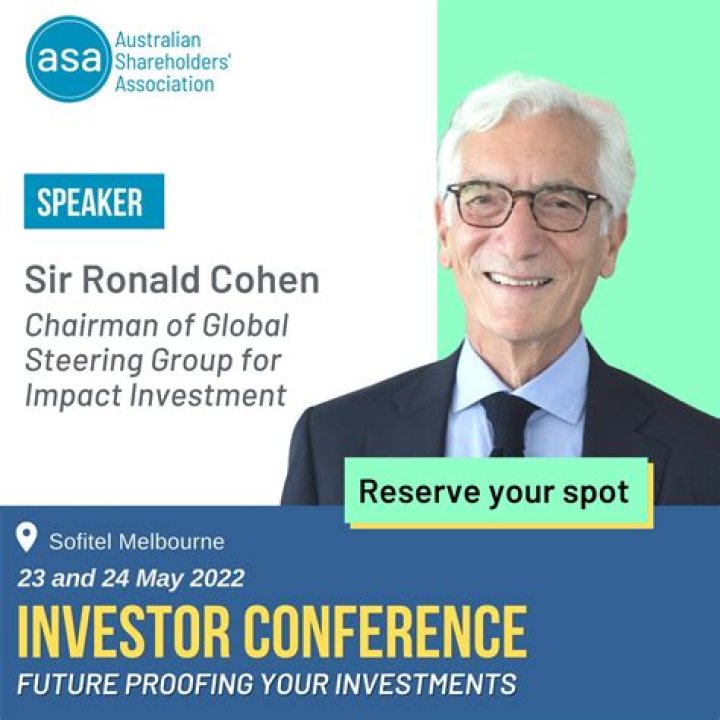 asa Australian Shareholders' Association

SPEAKER

Sir Ronald Cohen

Chairman of Global Steering Group for Impact Investment

Reserve your spot

Sofitel Melbourne

23 and 24 May 2022

INVESTOR CONFERENCE

FUTURE PROOFING YOUR INVESTMENTS